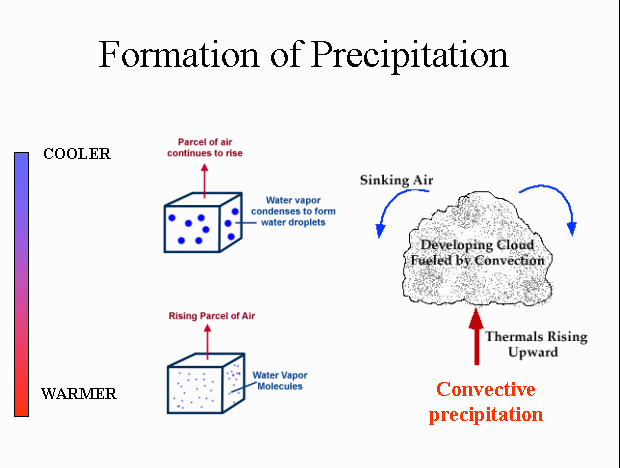 Formation of Precipitation

COOLER

WARMER

Parcel of air continues to rise

Water vapor condenses to form water droplets

Rising Parcel of Air

Water Vapor Molecules

Sinking Air

Developing Cloud Fueled by Convection

Thermals Rising Upward

Convective precipitation